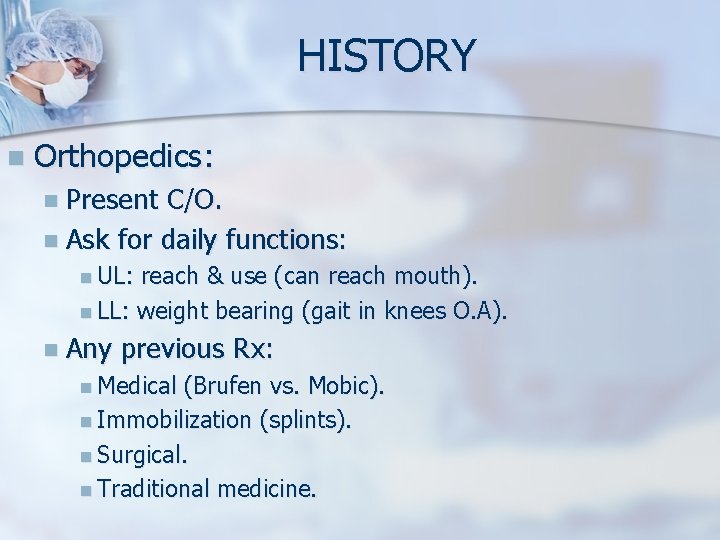 HISTORY

Orthopedics:
Present C/O.
Ask for daily functions:
UL: reach & use (can reach mouth).
LL: weight bearing (gait in knees O.A).
Any previous Rx:
Medical (Brufen vs. Mobic).
Immobilization (splints).
Surgical.
Traditional medicine.